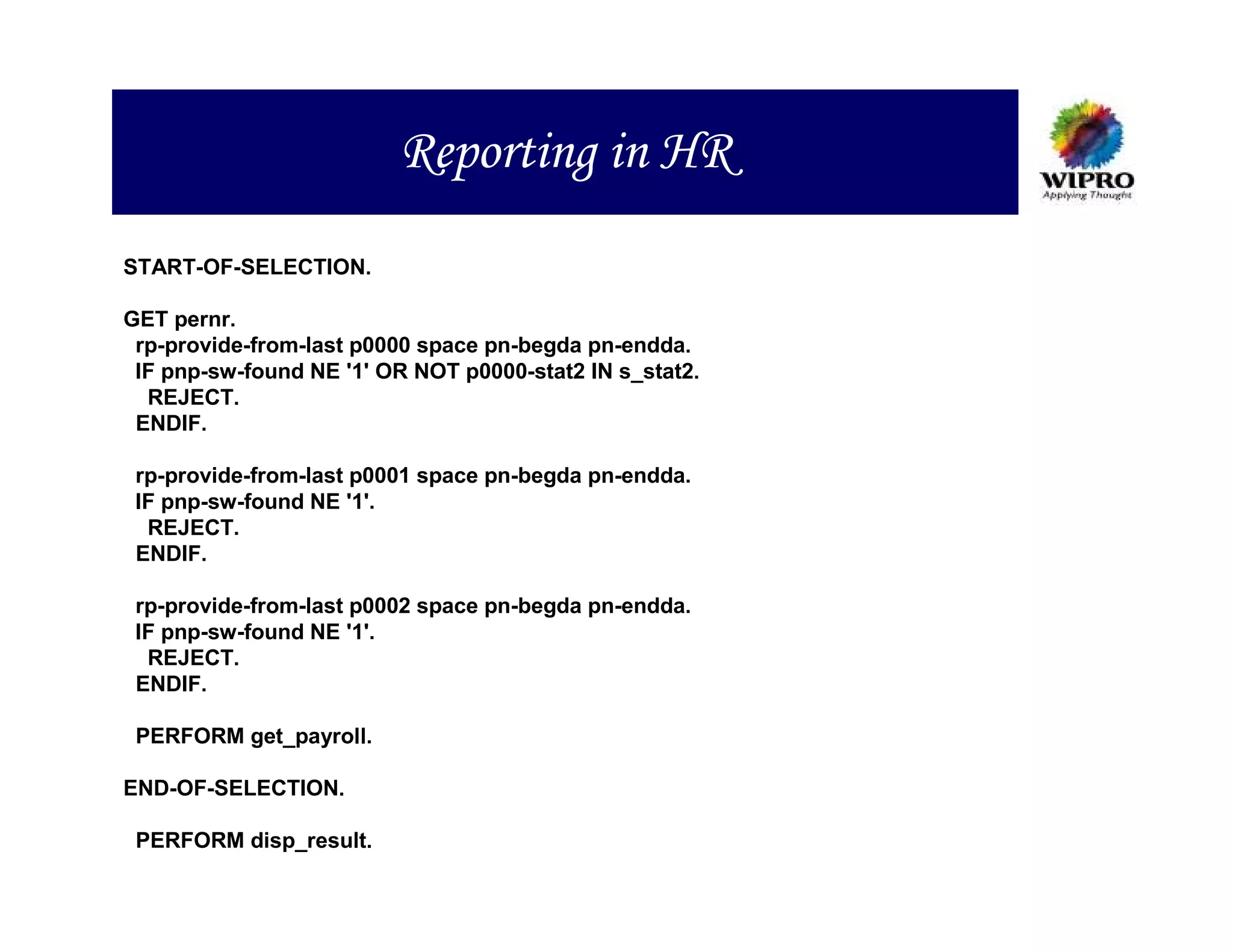 Reporting in HR

WIPRO
Applying Thought

START-OF-SELECTION.

GET pernr.
rp-provide-from-last p0000 space pn-begda pn-endda.
IF pnp-sw-found NE '1' OR NOT p0000-stat2 IN s_stat2.
REJECT.
ENDIF.

rp-provide-from-last p0001 space pn-begda pn-endda.
IF pnp-sw-found NE '1'.
REJECT.
ENDIF.

rp-provide-from-last p0002 space pn-begda pn-endda.
IF pnp-sw-found NE '1'.
REJECT.
ENDIF.

PERFORM get_payroll.

END-OF-SELECTION.

PERFORM disp_result.